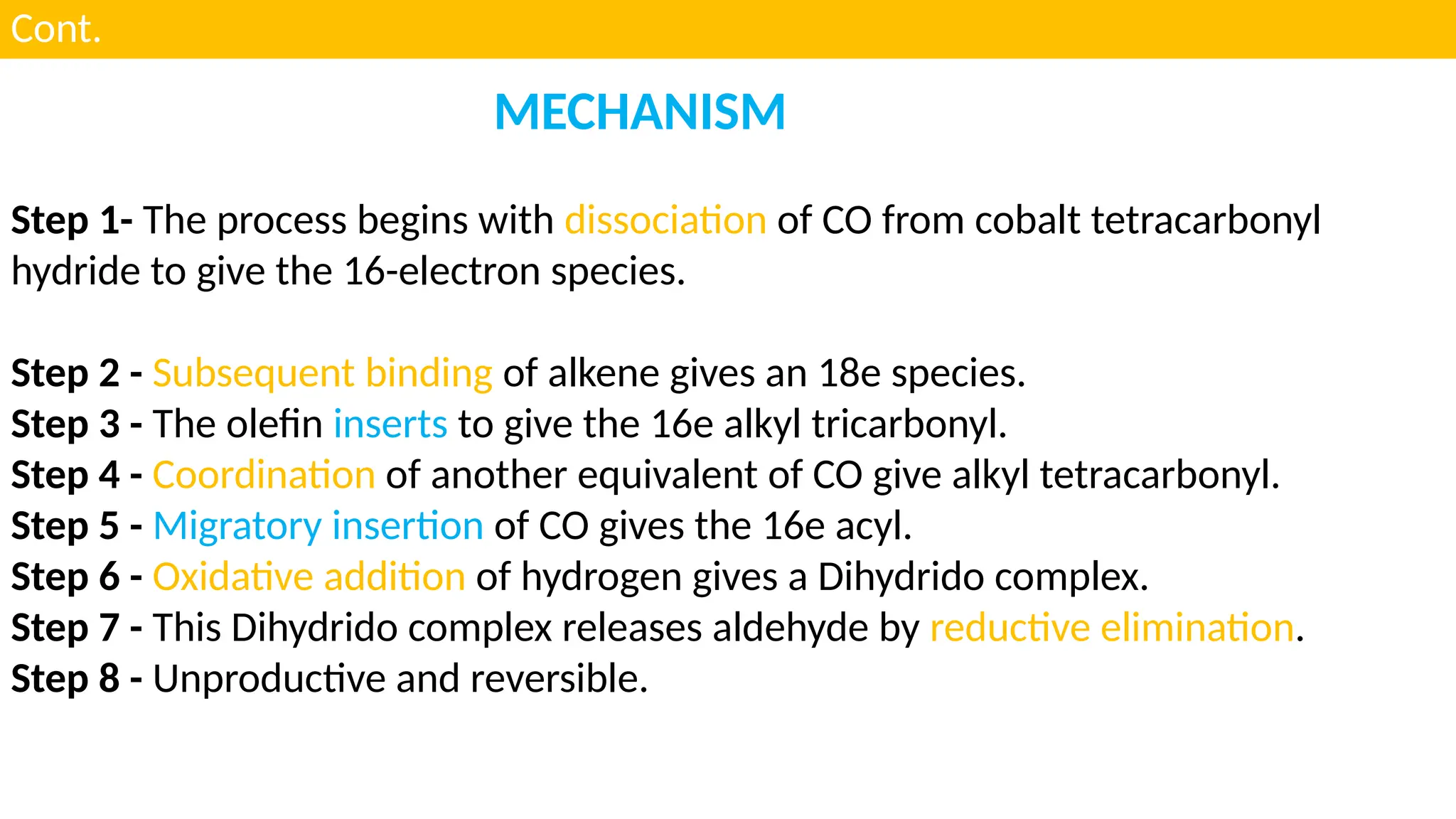 Cont.

MECHANISM

Step 1- The process begins with dissociation of CO from cobalt tetracarbonyl hydride to give the 16-electron species.

Step 2 - Subsequent binding of alkene gives an 18e species.
Step 3 - The olefin inserts to give the 16e alkyl tricarbonyl.
Step 4 - Coordination of another equivalent of CO give alkyl tetracarbonyl.
Step 5 - Migratory insertion of CO gives the 16e acyl.
Step 6 - Oxidative addition of hydrogen gives a Dihydrido complex.
Step 7 - This Dihydrido complex releases aldehyde by reductive elimination.
Step 8 - Unproductive and reversible.